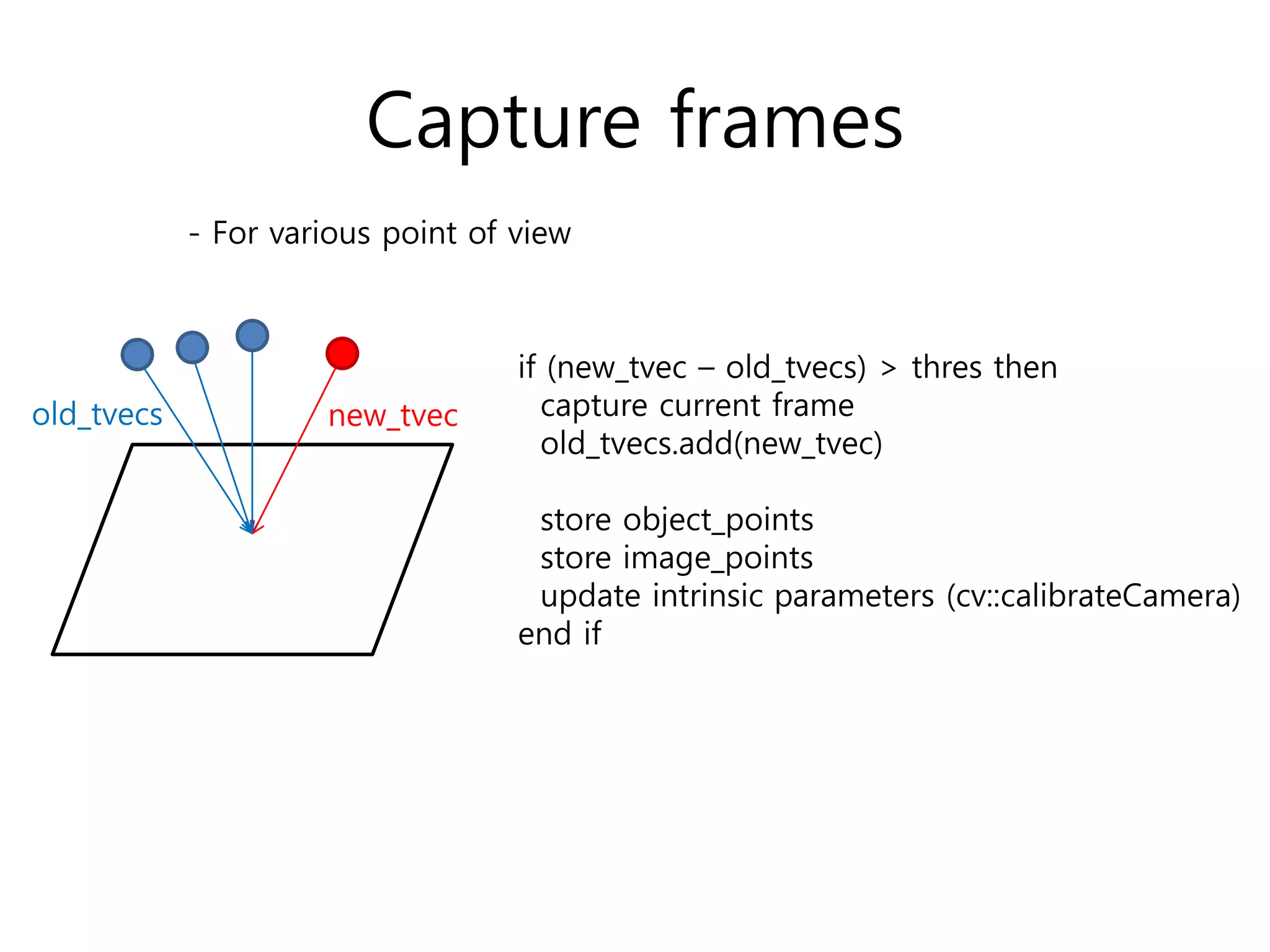 Capture frames

- For various point of view

old_tvecs

new_tvec

if (new_tvec – old_tvecs) > thres then
capture current frame
old_tvecs.add(new_tvec)

store object_points
store image_points
update intrinsic parameters (cv::calibrateCamera)
end if